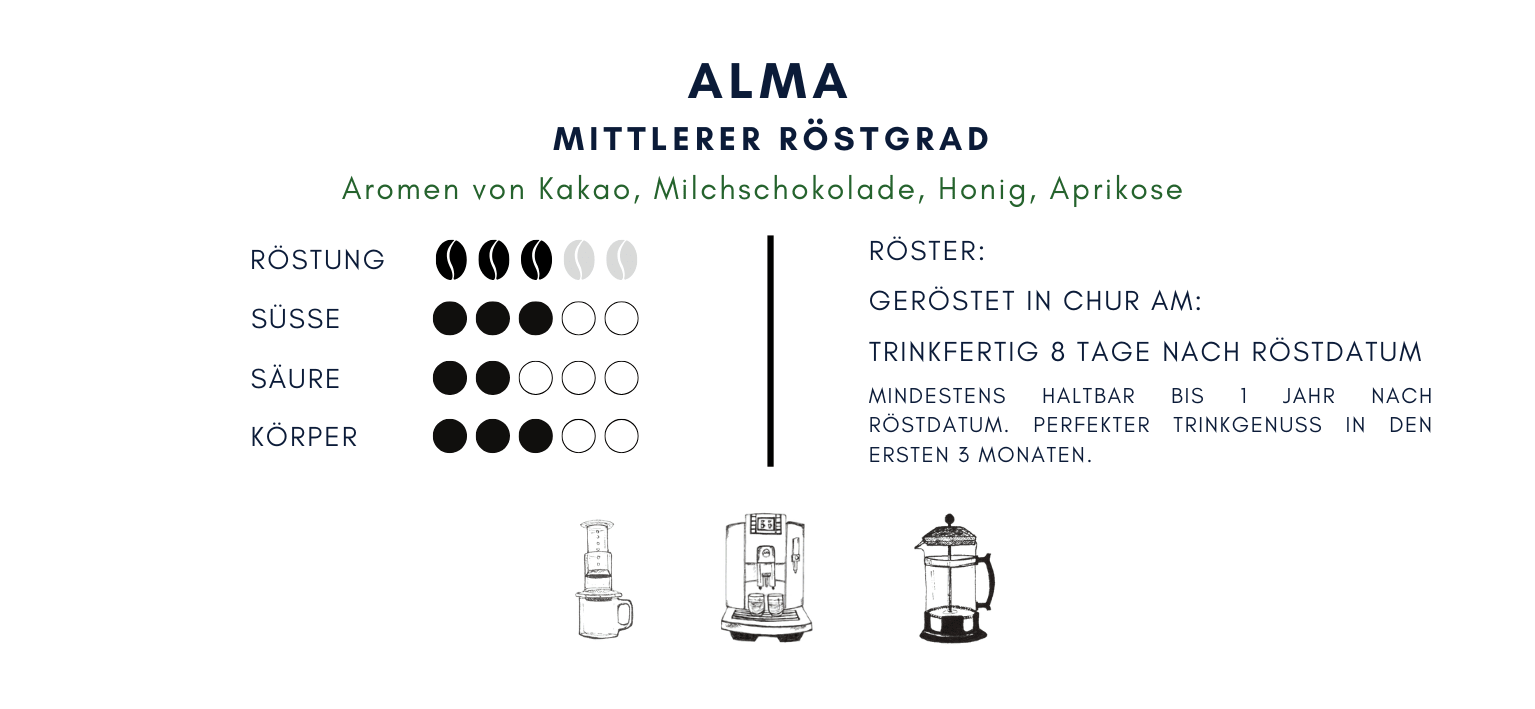 ALMA

MITTLERER RÖSTGRAD

Aromen von Kakao, Milchschokolade, Honig, Aprikose

RÖSTUNG

SÜSSE

SÄURE

KÖRPER

RÖSTER:

GERÖSTET IN CHUR AM:

TRINKFERTIG 8 TAGE NACH RÖSTDATUM

MINDESTENS HALTBAR BIS 1 JAHR NACH RÖSTDATUM. PERFEKTER TRINKGENUSS IN DEN ERSTEN 3 MONATEN.